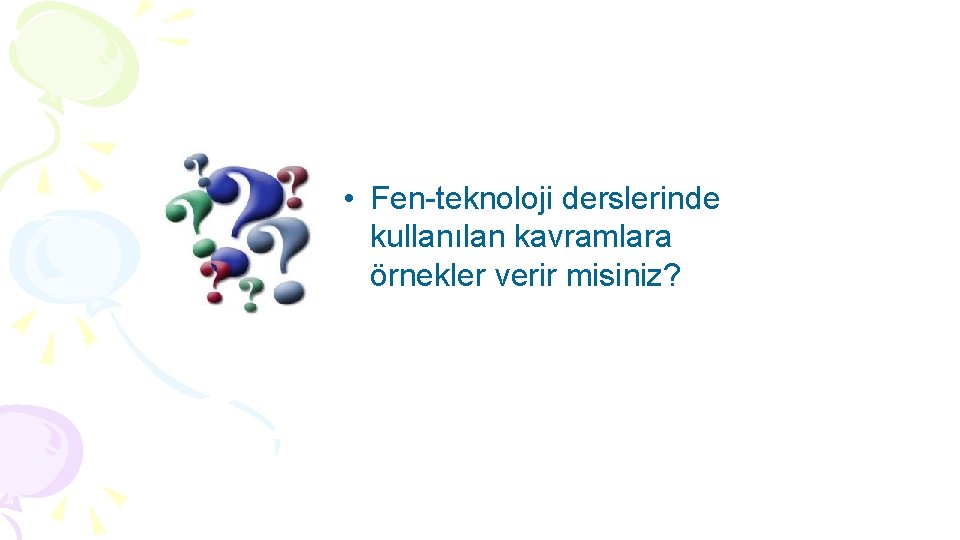 • Fen-teknoloji derslerinde kullanılan kavramlara örnekler verir misiniz?